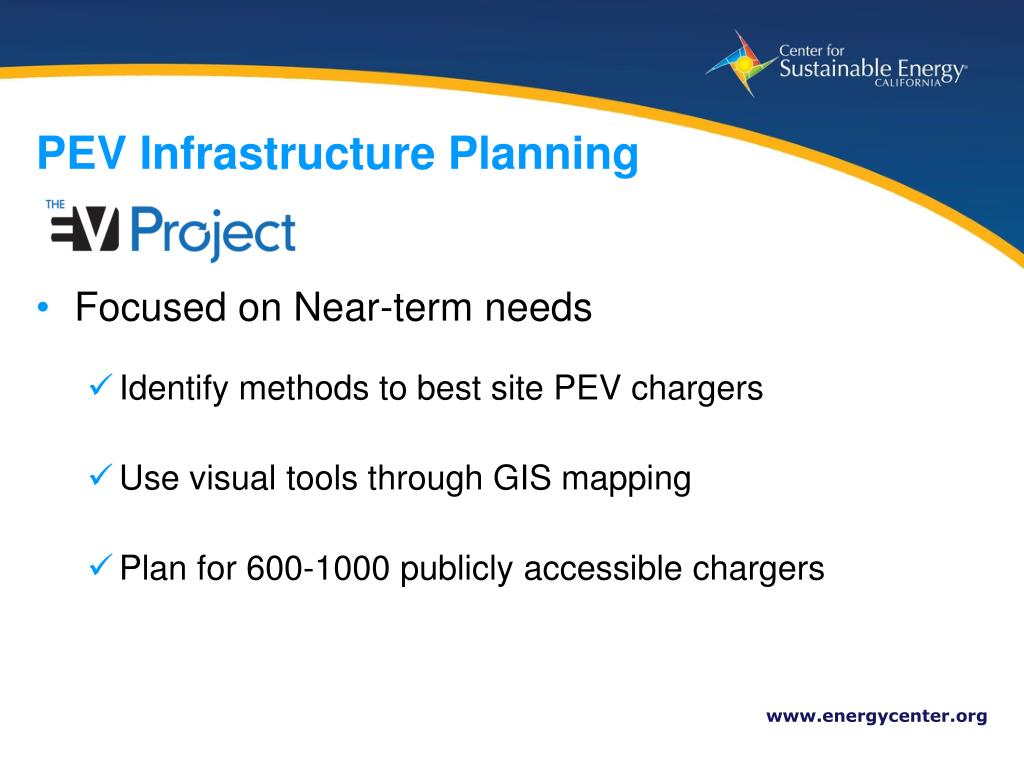 Center for Sustainable Energy® CALIFORNIA

PEV Infrastructure Planning

THE EV Project

• Focused on Near-term needs

✓ Identify methods to best site PEV chargers

✓ Use visual tools through GIS mapping

✓ Plan for 600-1000 publicly accessible chargers

www.energycenter.org